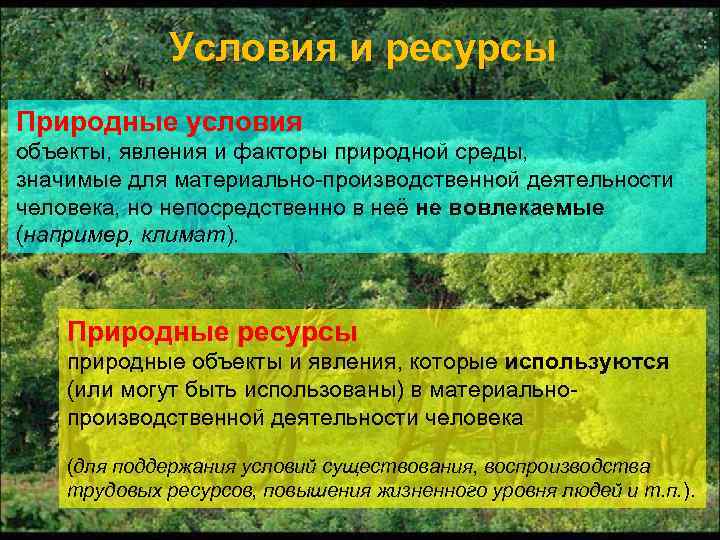 Условия и ресурсы

Природные условия
объекты, явления и факторы природной среды, значимые для материально-производственной деятельности человека, но непосредственно в неё не вовлекаемые (например, климат).

Природные ресурсы
природные объекты и явления, которые используются (или могут быть использованы) в материально-производственной деятельности человека

(для поддержания условий существования, воспроизводства трудовых ресурсов, повышения жизненного уровня людей и т.п.).